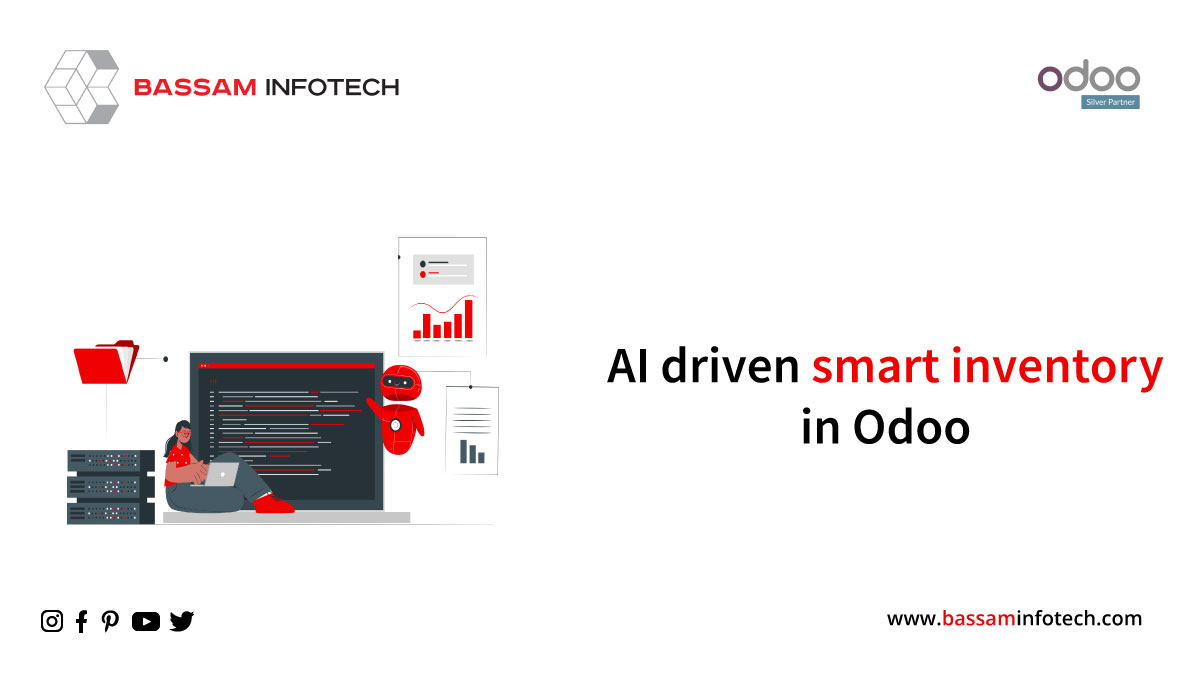 BASSAM INFOTECH

odoo
Silver Partner

AI driven smart inventory in Odoo

www.bassaminfotech.com